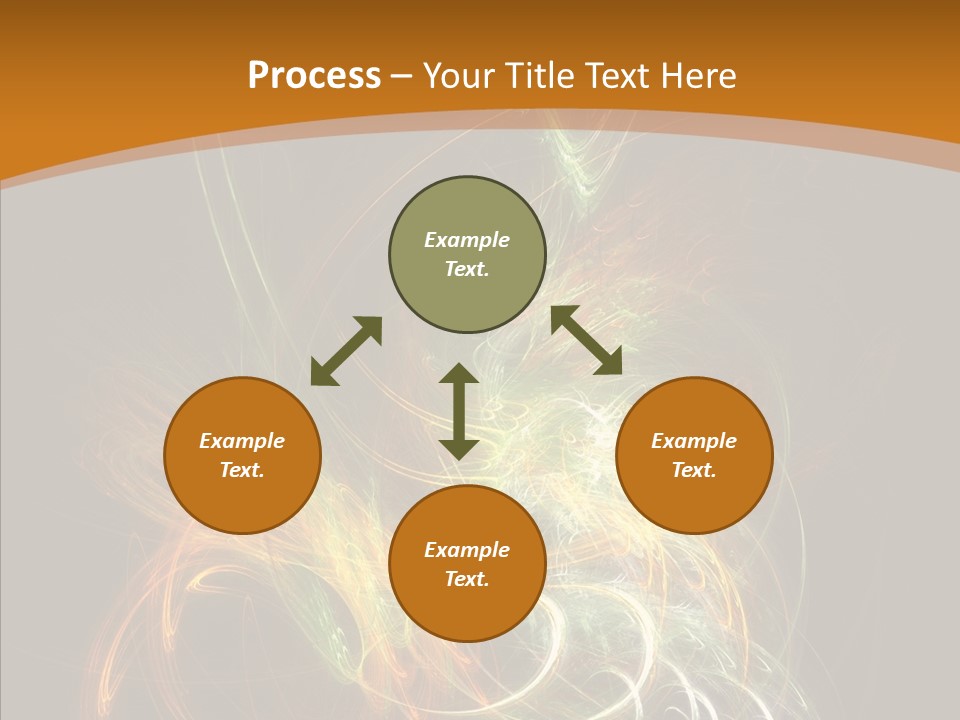 Process – Your Title Text Here

Example Text.

Example Text.

Example Text.

Example Text.